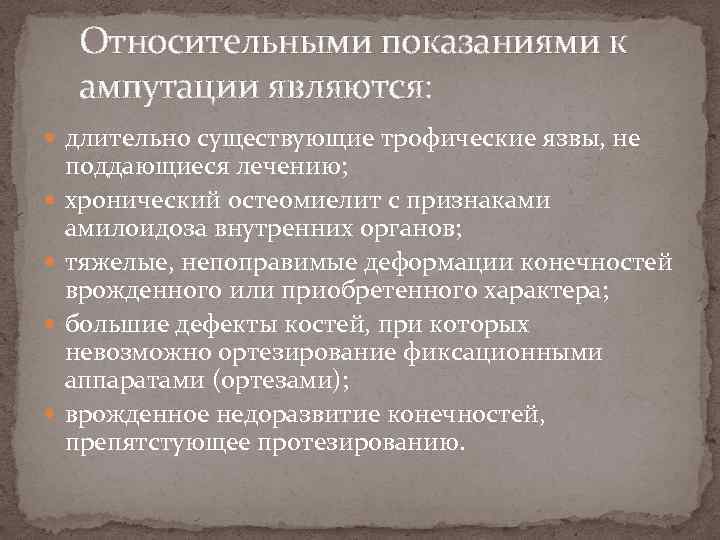 Относительными показаниями к ампутации являются:

длительно существующие трофические язвы, не поддающиеся лечению;

хронический остеомиелит с признаками амилоидоза внутренних органов;

тяжелые, непоправимые деформации конечностей врожденного или приобретенного характера;

большие дефекты костей, при которых невозможно ортезирование фиксационными аппаратами (ортезами);

врожденное недоразвитие конечностей, препятстующее протезированию.